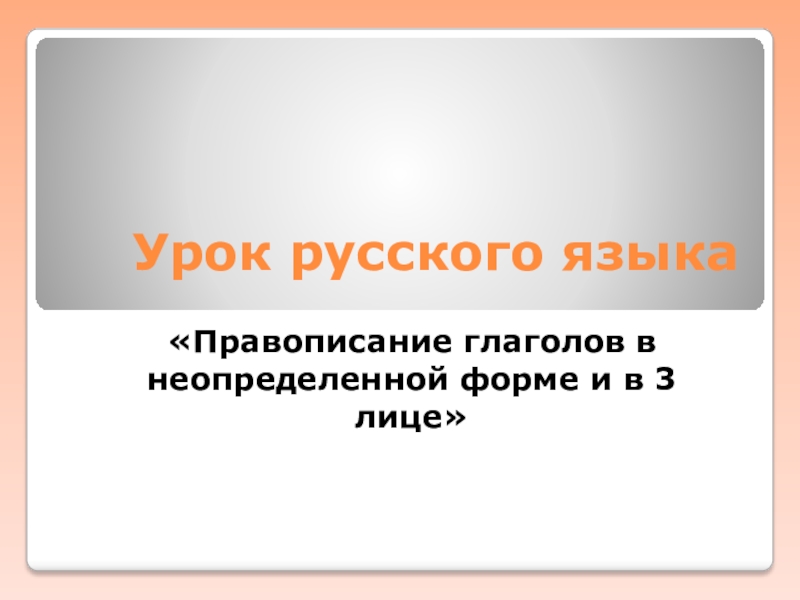 Урок русского языка

«Правописание глаголов в неопределенной форме и в 3 лице»